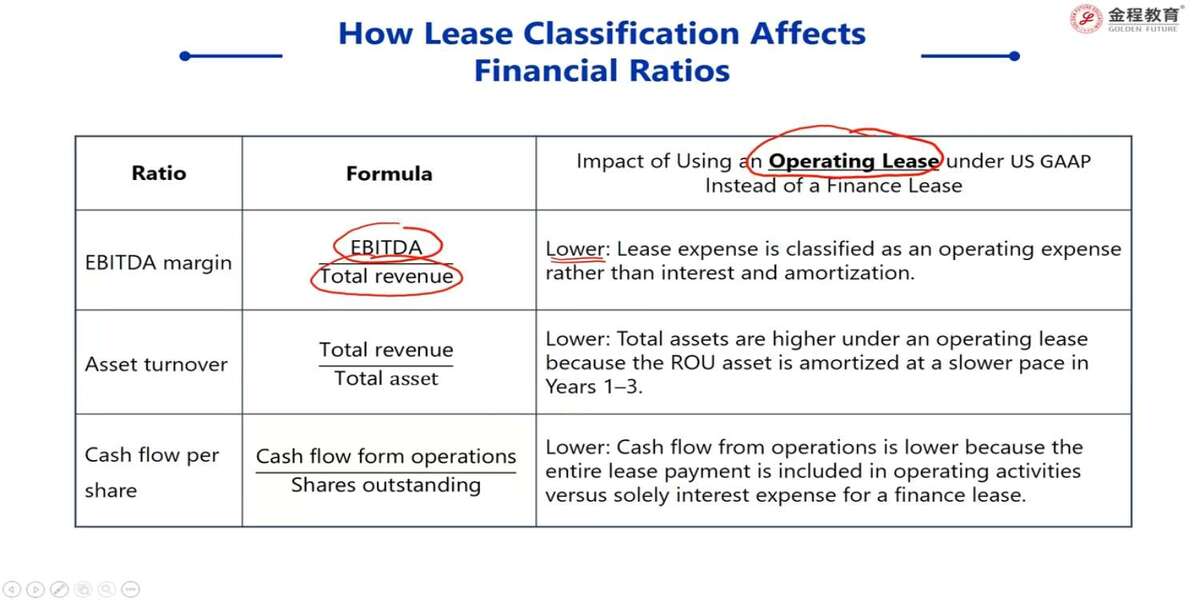 How Lease Classification Affects Financial Ratios

金程教育
GOLDEN FUTURE

| Ratio | Formula | Impact of Using an Operating Lease under US GAAP Instead of a Finance Lease |
|---|---|---|
| EBITDA margin | $\frac{\text{EBITDA}}{\text{Total revenue}}$ | Lower: Lease expense is classified as an operating expense rather than interest and amortization. |
| Asset turnover | $\frac{\text{Total revenue}}{\text{Total asset}}$ | Lower: Total assets are higher under an operating lease because the ROU asset is amortized at a slower pace in Years 1–3. |
| Cash flow per share | $\frac{\text{Cash flow form operations}}{\text{Shares outstanding}}$ | Lower: Cash flow from operations is lower because the entire lease payment is included in operating activities versus solely interest expense for a finance lease. |